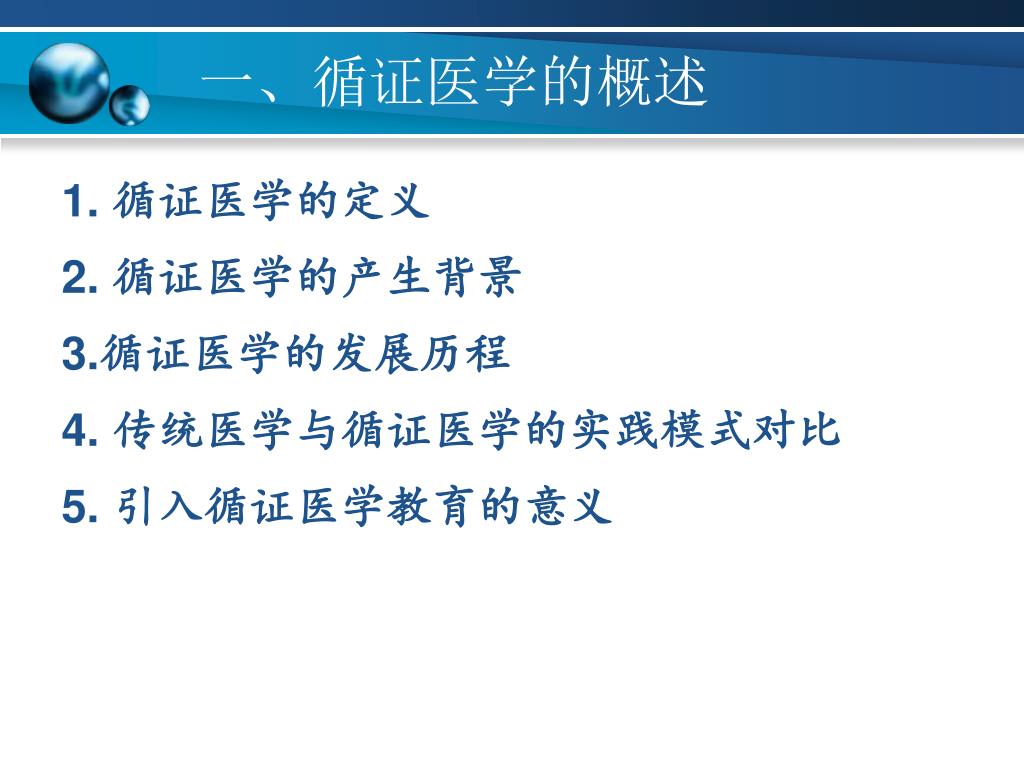 一、循证医学的概述

1. 循证医学的定义

2. 循证医学的产生背景

3.循证医学的发展历程

4. 传统医学与循证医学的实践模式对比

5. 引入循证医学教育的意义